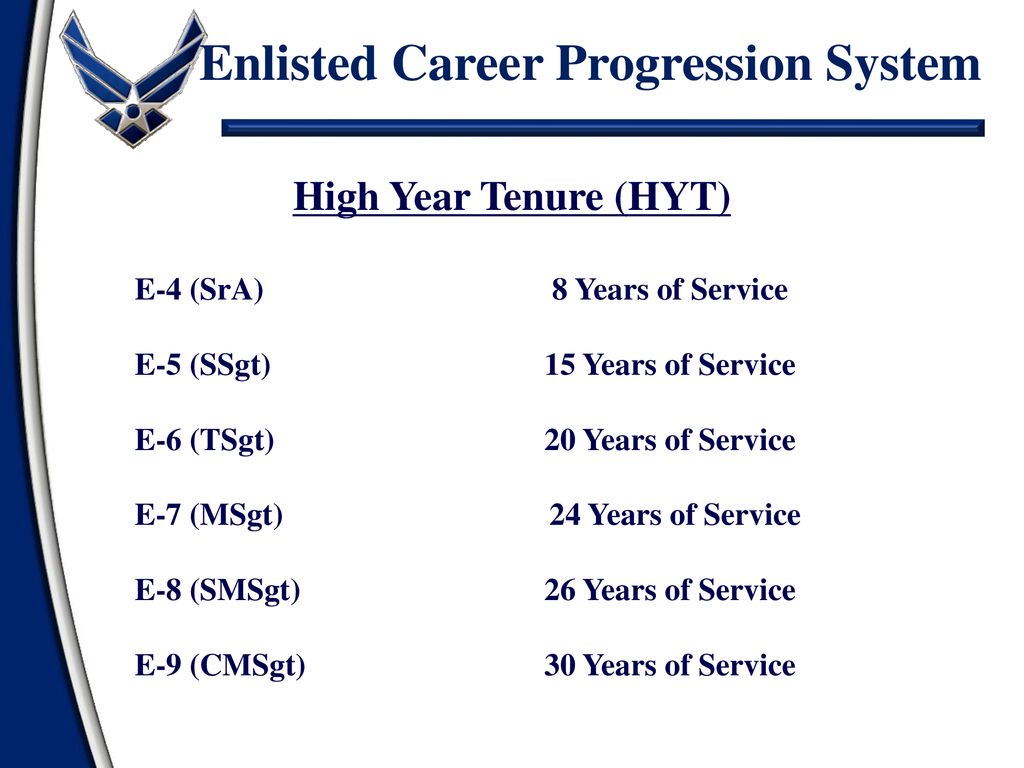 Enlisted Career Progression System

High Year Tenure (HYT)

E-4 (SrA) 8 Years of Service

E-5 (SSgt) 15 Years of Service

E-6 (TSgt) 20 Years of Service

E-7 (MSgt) 24 Years of Service

E-8 (SMSgt) 26 Years of Service

E-9 (CMSgt) 30 Years of Service